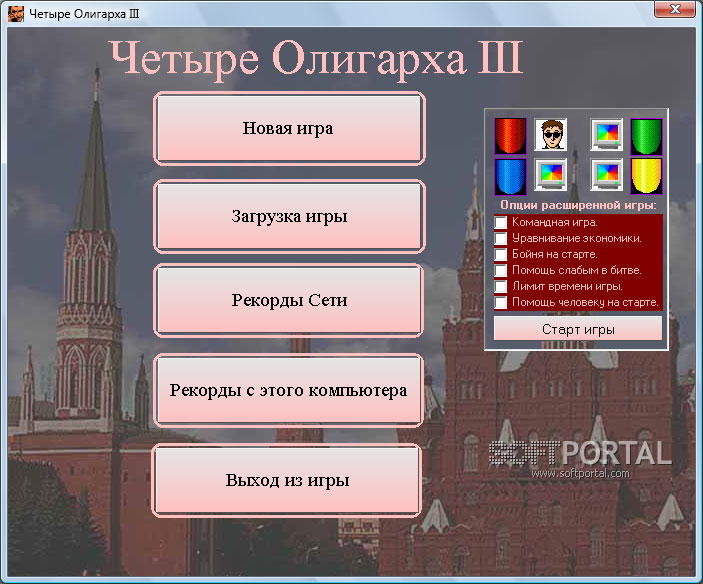 Четыре Олигарха III

Четыре Олигарха III

Новая игра

Загрузка игры

Рекорды Сети

Рекорды с этого компьютера

Выход из игры

Опции расширенной игры:
Командная игра.
Уравнивание экономики.
Бойня на старте.
Помощь слабым в битве.
Лимит времени игры.
Помощь человеку на старте.

Старт игры

SOFTPORTAL
www.softportal.com